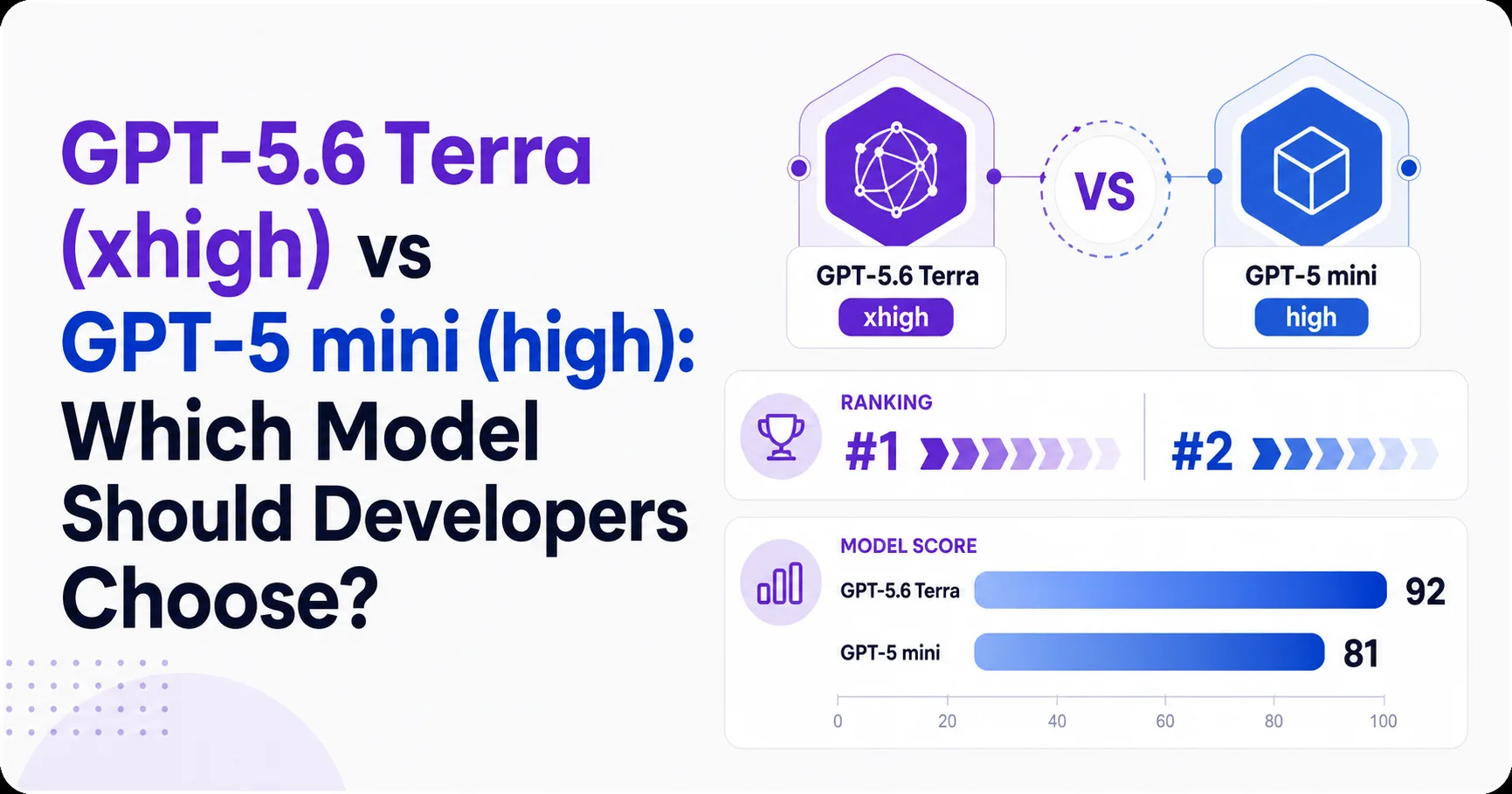 GPT-5.6 Terra (xhigh) vs GPT-5 mini (high): Which Model Should Developers Choose?

GPT-5.6 Terra
xhigh

VS

GPT-5 mini
high

RANKING
#1
#2

MODEL SCORE
GPT-5.6 Terra 92
GPT-5 mini 81

0 20 40 60 80 100